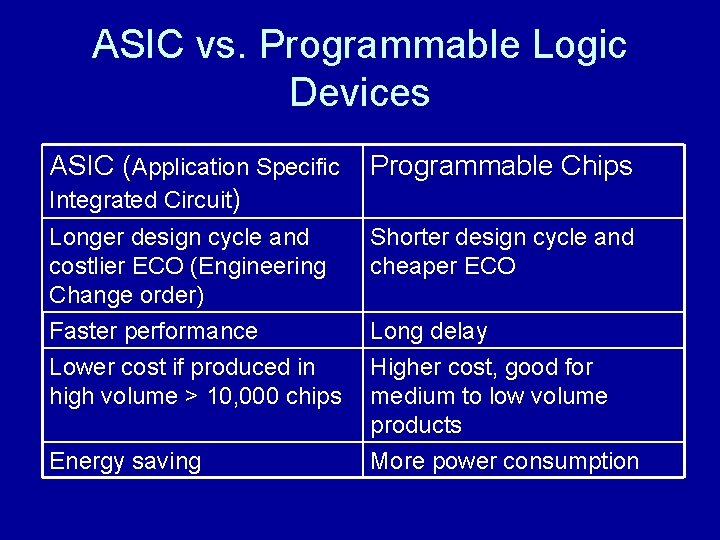 ASIC vs. Programmable Logic Devices

| ASIC (Application Specific Integrated Circuit) | Programmable Chips |
|---|---|
| Longer design cycle and costlier ECO (Engineering Change order) | Shorter design cycle and cheaper ECO |
| Faster performance | Long delay |
| Lower cost if produced in high volume > 10,000 chips | Higher cost, good for medium to low volume products |
| Energy saving | More power consumption |